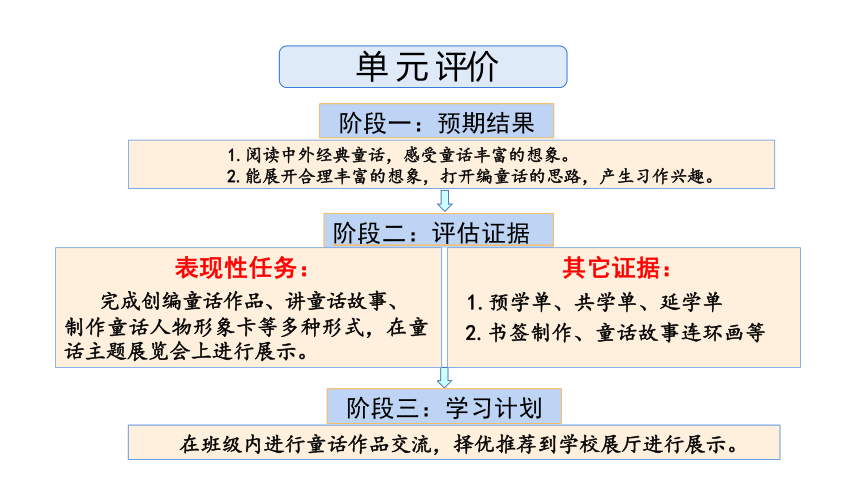 单元评价

阶段一：预期结果

1. 阅读中外经典童话，感受童话丰富的想象。
2. 能展开合理丰富的想象，打开编童话的思路，产生习作兴趣。

阶段二：评估证据

表现性任务：

完成创编童话作品、讲童话故事、制作童话人物形象卡等多种形式，在童话主题展览会上进行展示。

其它证据：

1. 预学单、共学单、延学单
2. 书签制作、童话故事连环画等

阶段三：学习计划

在班级内进行童话作品交流，择优推荐到学校展厅进行展示。